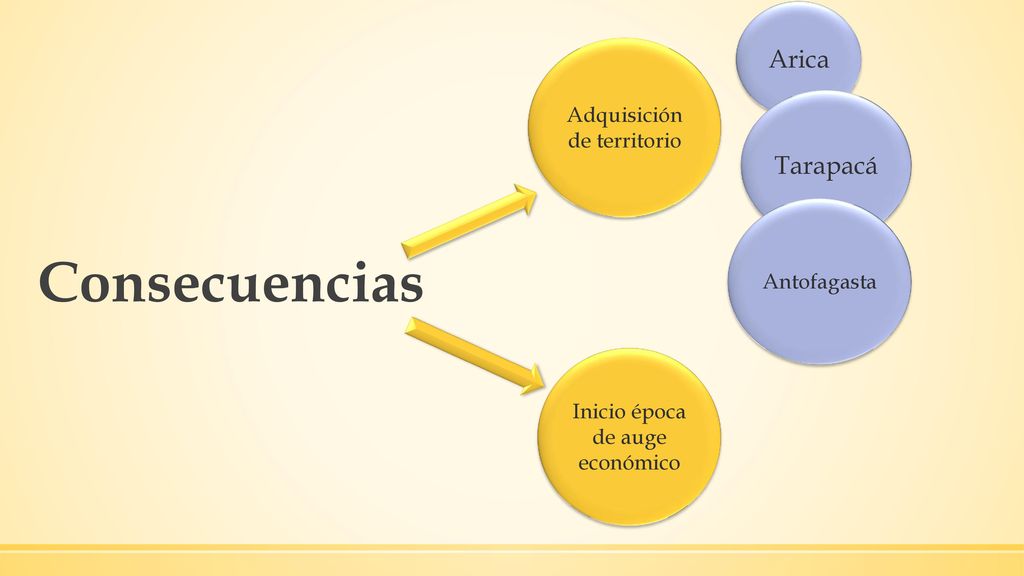 Consecuencias

Adquisición de territorio

Arica

Tarapacá

Antofagasta

Inicio época de auge económico